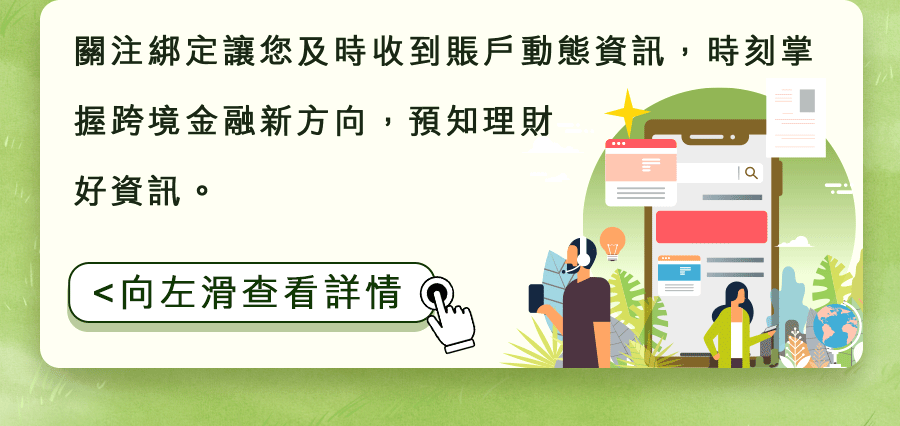 關注綁定讓您及時收到賬戶動態資訊，時刻掌握跨境金融新方向，預知理財好資訊。

<向左滑查看詳情